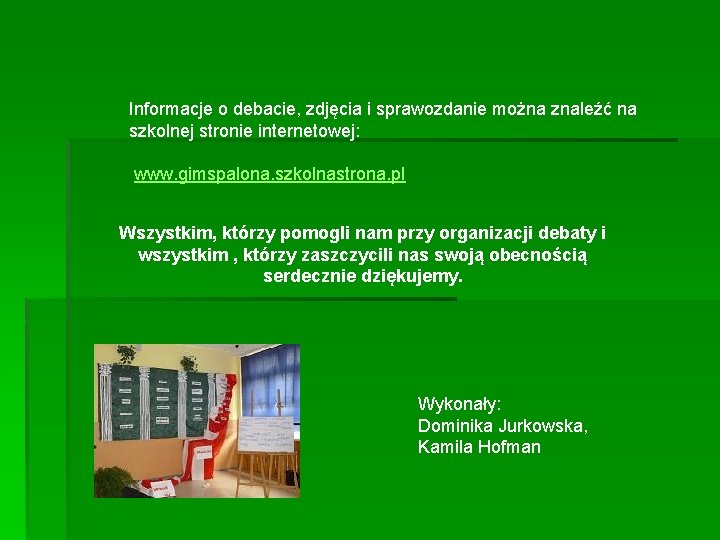 Informacje o debacie, zdjęcia i sprawozdanie można znaleźć na szkolnej stronie internetowej:

www.gimspalona.szkolnastrona.pl

Wszystkim, którzy pomogli nam przy organizacji debaty i wszystkim , którzy zaszczycili nas swoją obecnością serdecznie dziękujemy.

Wykonały:
Dominika Jurkowska,
Kamila Hofman